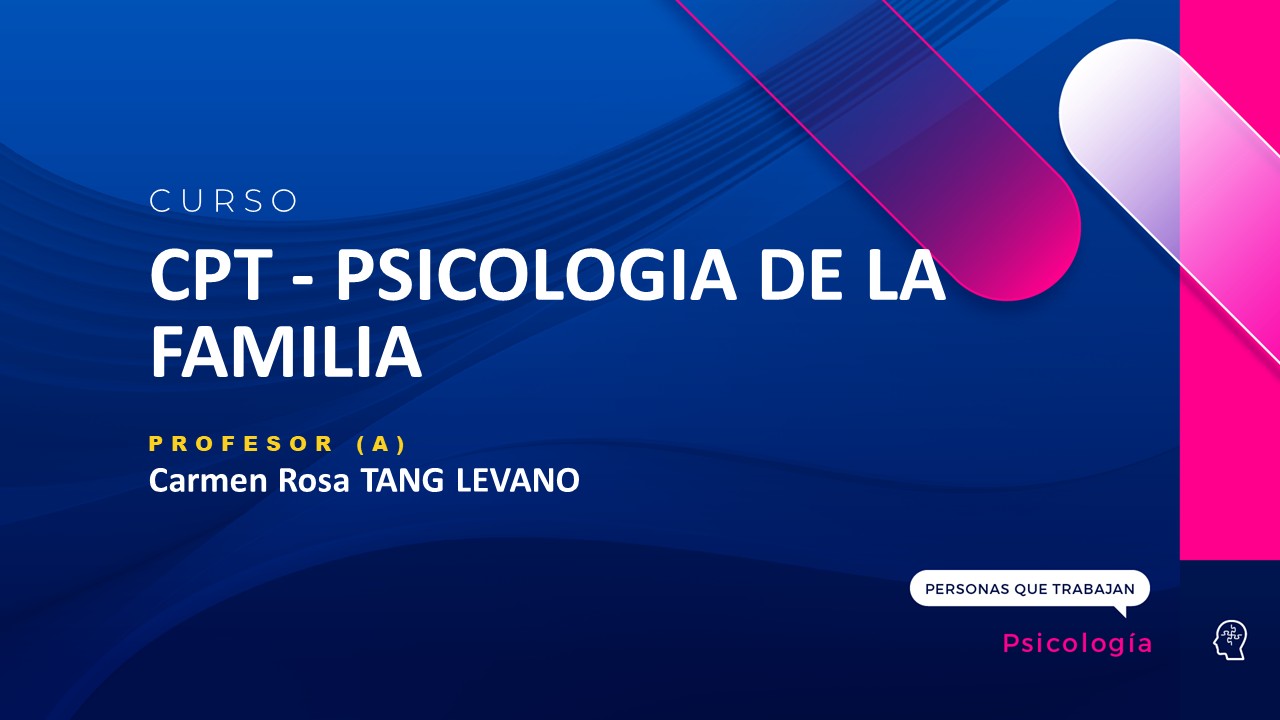 CURSO

CPT - PSICOLOGIA DE LA FAMILIA

PROFESOR (A)
Carmen Rosa TANG LEVANO

PERSONAS QUE TRABAJAN

Psicología